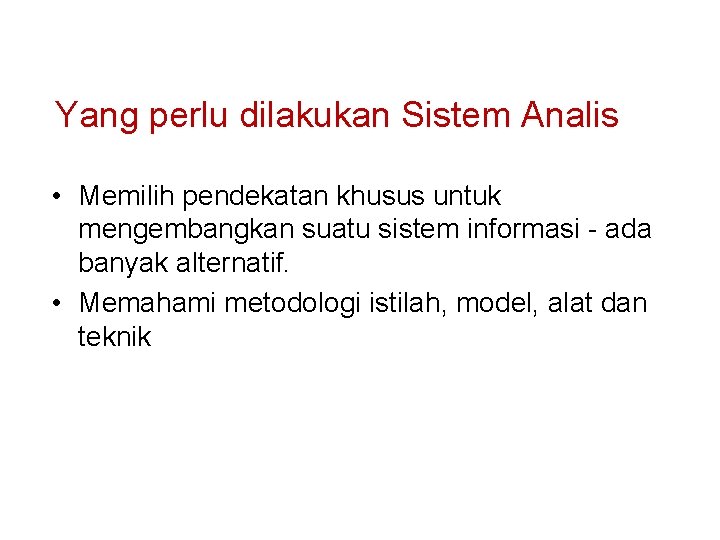 Yang perlu dilakukan Sistem Analis

• Memilih pendekatan khusus untuk mengembangkan suatu sistem informasi - ada banyak alternatif.
• Memahami metodologi istilah, model, alat dan teknik